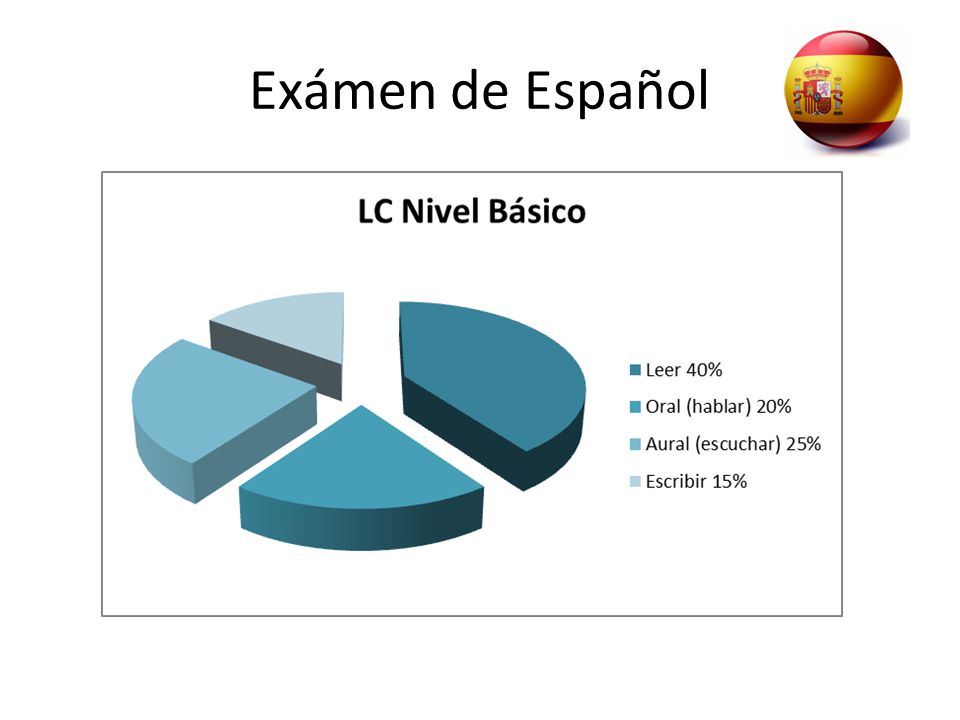 Exámen de Español

LC Nivel Básico

Leer 40%
Oral (hablar) 20%
Aural (escuchar) 25%
Escribir 15%